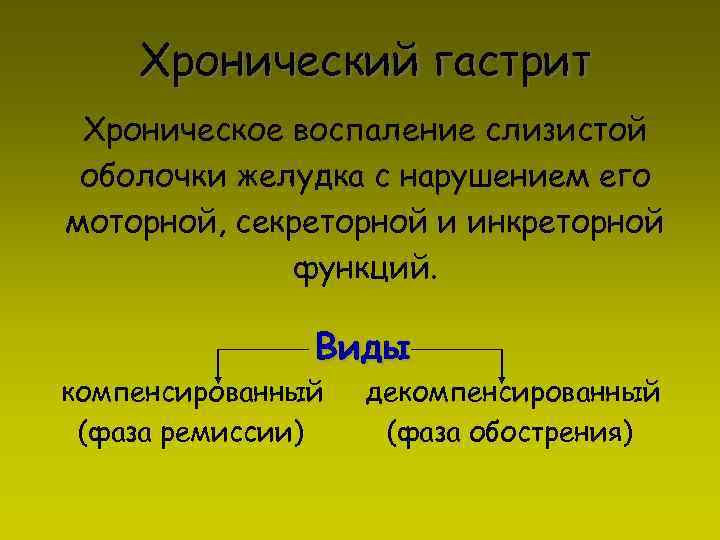 Хронический гастрит

Хроническое воспаление слизистой оболочки желудка с нарушением его моторной, секреторной и инкреторной функций.

Виды

компенсированный
(фаза ремиссии)

декомпенсированный
(фаза обострения)